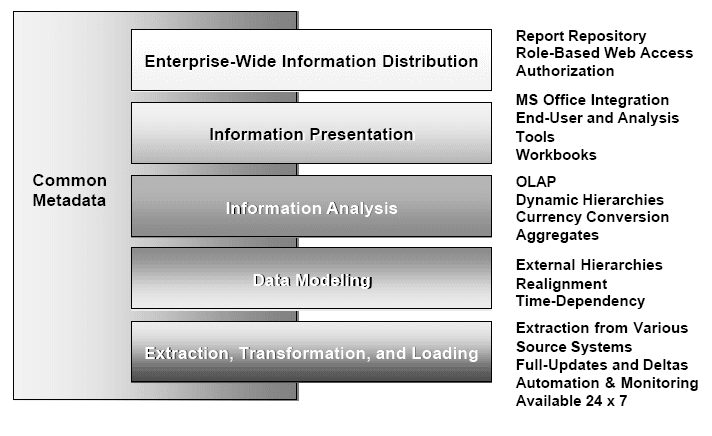 Common Metadata

Enterprise-Wide Information Distribution

Report Repository
Role-Based Web Access
Authorization

Information Presentation

MS Office Integration
End-User and Analysis Tools
Workbooks

Information Analysis

OLAP
Dynamic Hierarchies
Currency Conversion
Aggregates

Data Modeling

External Hierarchies
Realignment
Time-Dependency

Extraction, Transformation, and Loading

Extraction from Various Source Systems
Full-Updates and Deltas
Automation & Monitoring
Available 24 x 7